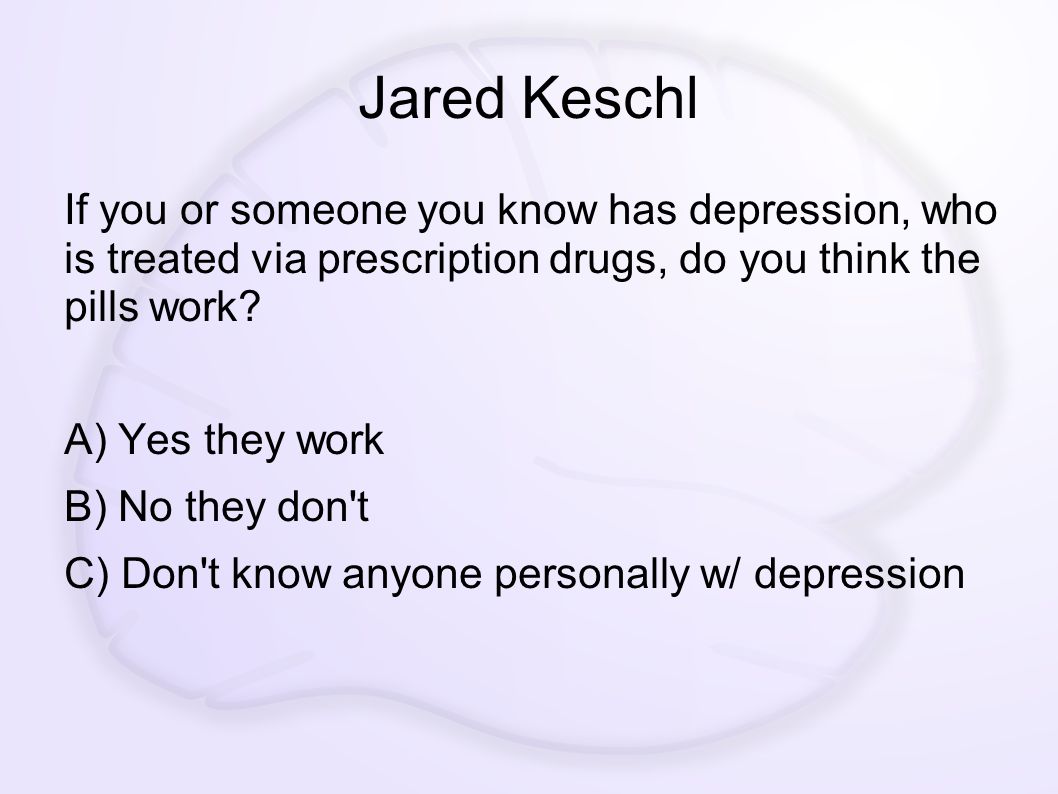 Jared Keschl

If you or someone you know has depression, who is treated via prescription drugs, do you think the pills work?

A) Yes they work
B) No they don't
C) Don't know anyone personally w/ depression